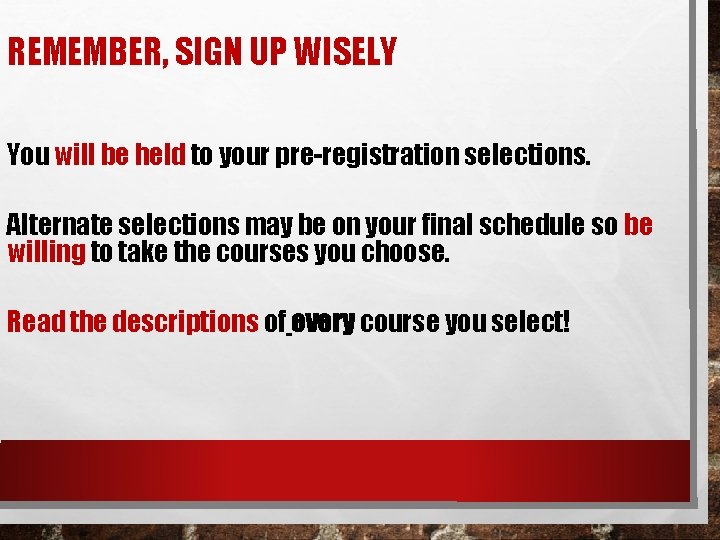 REMEMBER, SIGN UP WISELY

You will be held to your pre-registration selections.

Alternate selections may be on your final schedule so be willing to take the courses you choose.

Read the descriptions of every course you select!